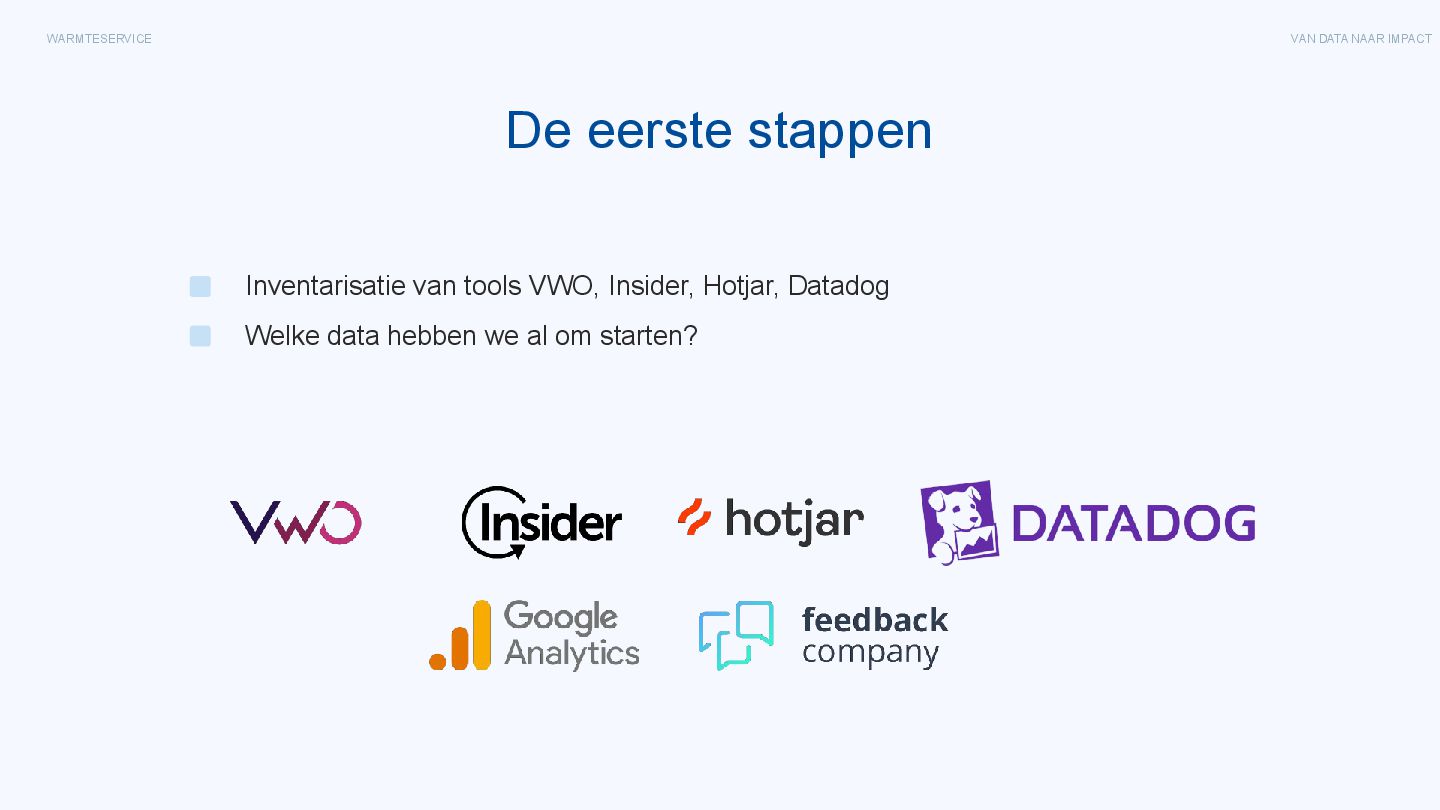 WARMTESERVICE

VAN DATA NAAR IMPACT

De eerste stappen

Inventarisatie van tools VWO, Insider, Hotjar, Datadog

Welke data hebben we al om starten?

VWO

Insider

hotjar

DATADOG

Google Analytics

feedback company